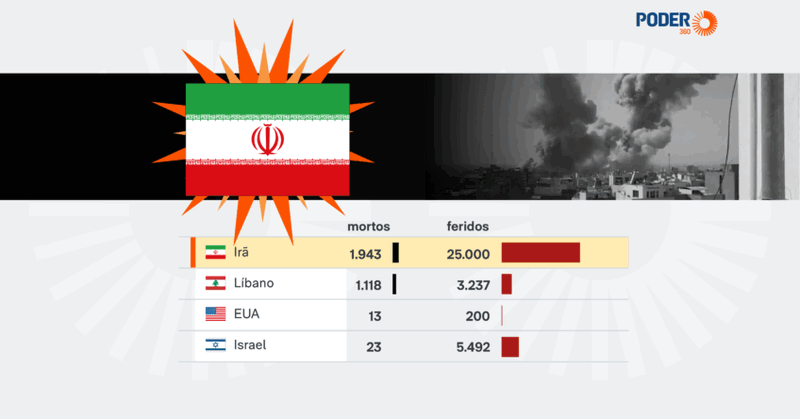 PODER 360

| | mortos | feridos |
|---|---|---|
| Irã | 1.943 | 25.000 |
| Líbano | 1.118 | 3.237 |
| EUA | 13 | 200 |
| Israel | 23 | 5.492 |